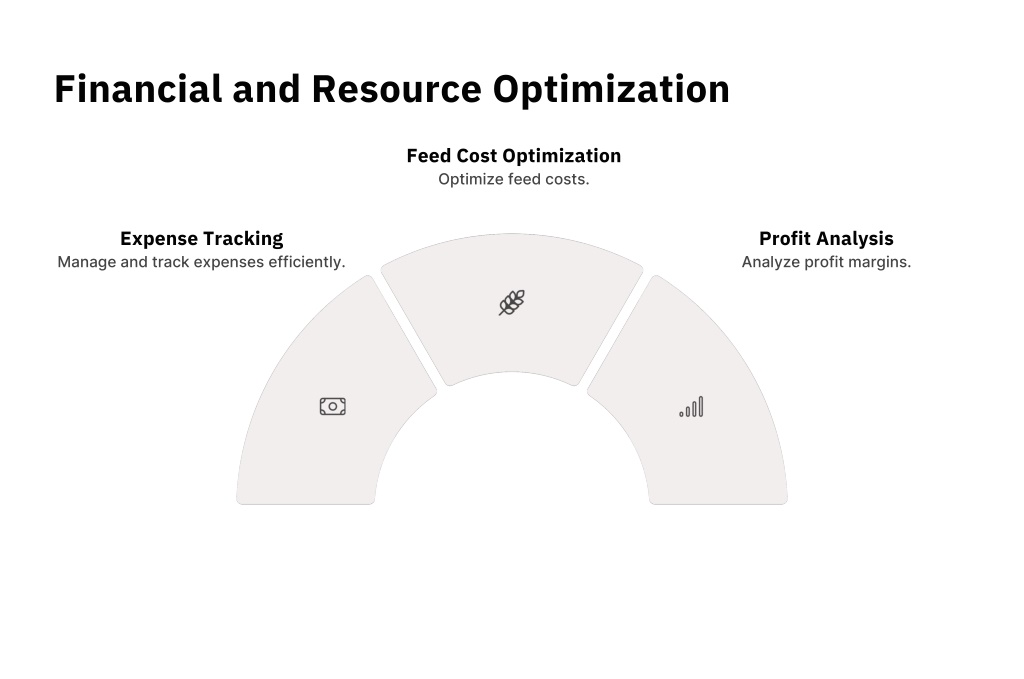 Financial and Resource Optimization

Feed Cost Optimization
Optimize feed costs.

Expense Tracking
Manage and track expenses efficiently.

Profit Analysis
Analyze profit margins.